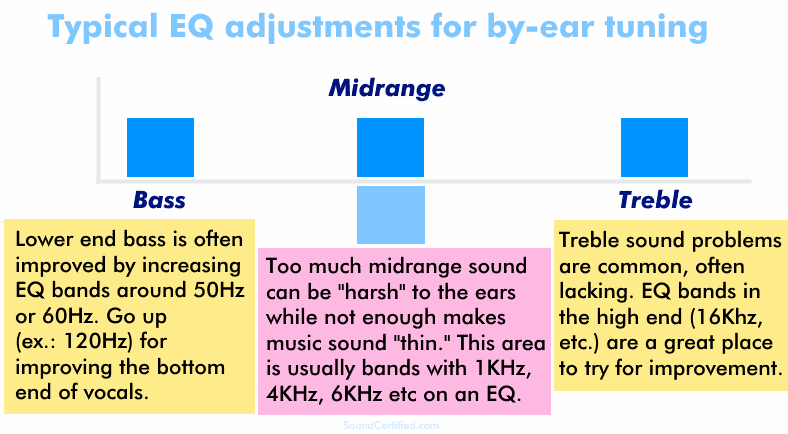 Typical EQ adjustments for by-ear tuning

Midrange

Bass

Treble

Lower end bass is often improved by increasing EQ bands around 50Hz or 60Hz. Go up (ex.: 120Hz) for improving the bottom end of vocals.

Too much midrange sound can be "harsh" to the ears while not enough makes music sound "thin." This area is usually bands with 1KHz, 4KHz, 6KHz etc on an EQ.

Treble sound problems are common, often lacking. EQ bands in the high end (16Khz, etc.) are a great place to try for improvement.

SoundCertified.com